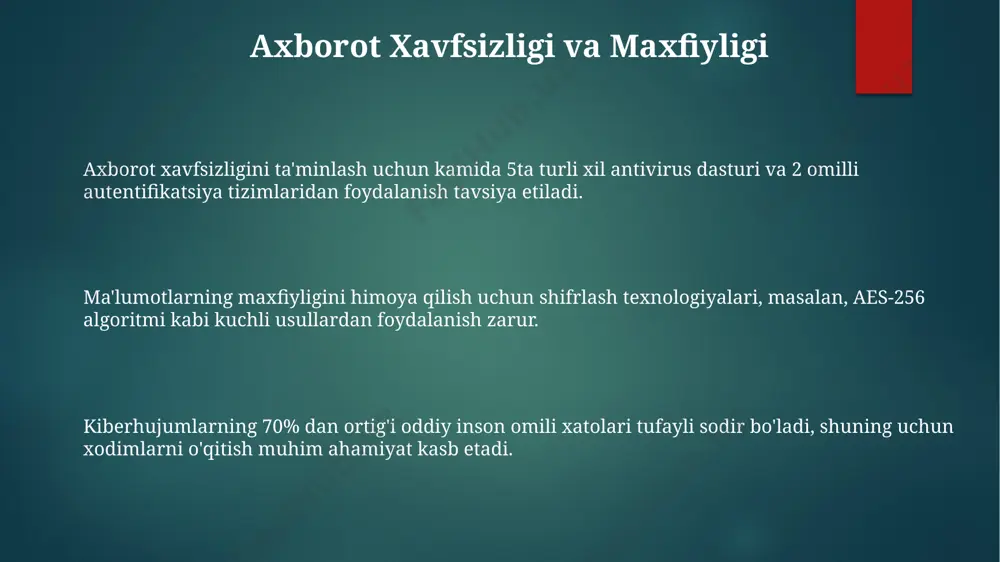 Axborot Xavfsizligi va Maxfiyligi

Axborot xavfsizligini ta'minlash uchun kamida 5ta turli xil antivirus dasturi va 2 omilli autentifikatsiya tizimlaridan foydalanish tavsiya etiladi.

Ma'lumotlarning maxfiyligini himoya qilish uchun shifrlash texnologiyalari, masalan, AES-256 algoritmi kabi kuchli usullardan foydalanish zarur.

Kiberhujumlarning 70% dan ortig'i oddiy inson omili xatolari tufayli sodir bo'ladi, shuning uchun xodimlarni o'qitish muhim ahamiyat kasb etadi.